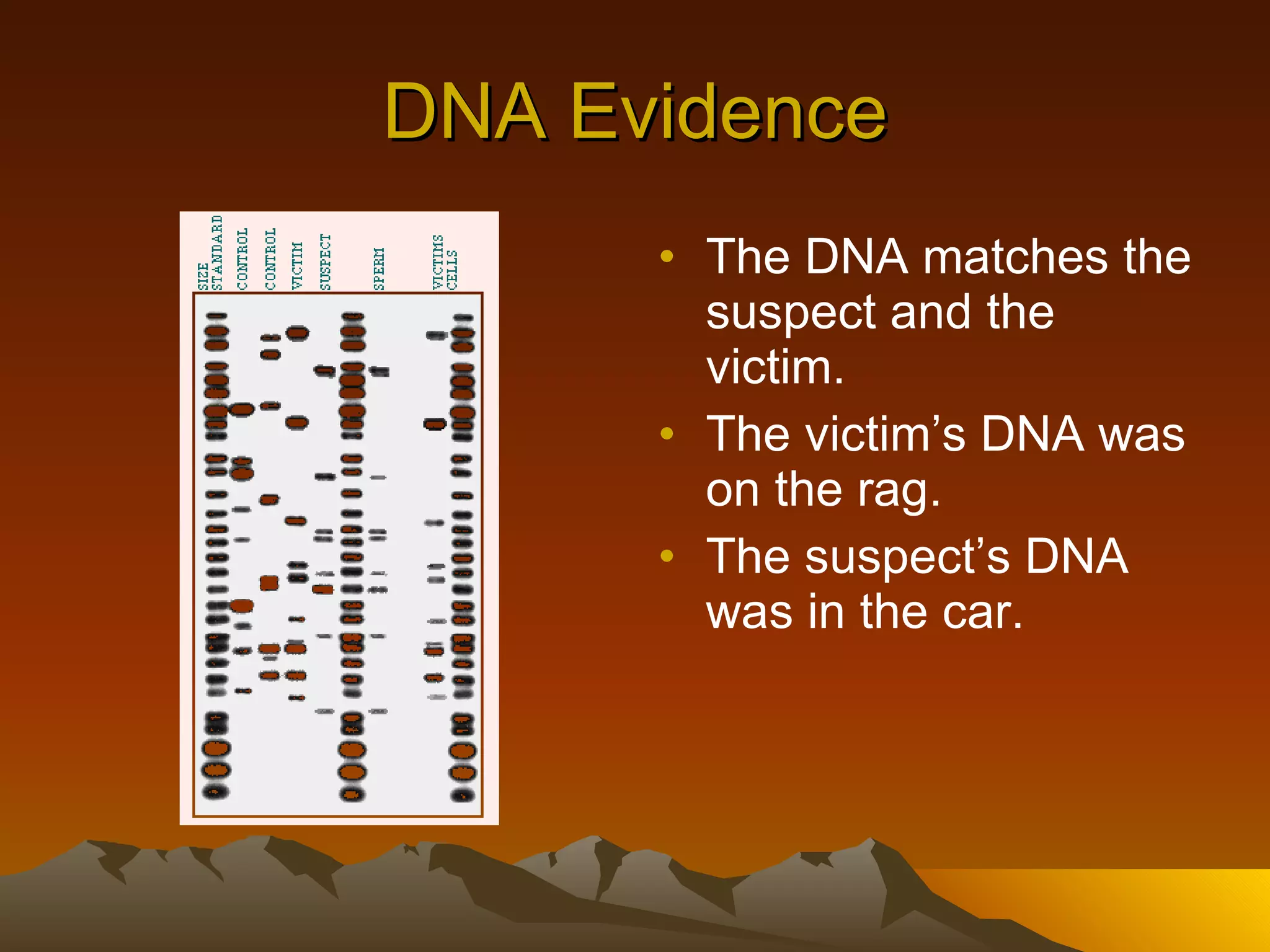 DNA Evidence

SIZE STANDARD
CONTROL
CONTROL
VICTIM
SUSPECT
SPERM
VICTIMS CELLS

• The DNA matches the suspect and the victim.
• The victim's DNA was on the rag.
• The suspect's DNA was in the car.